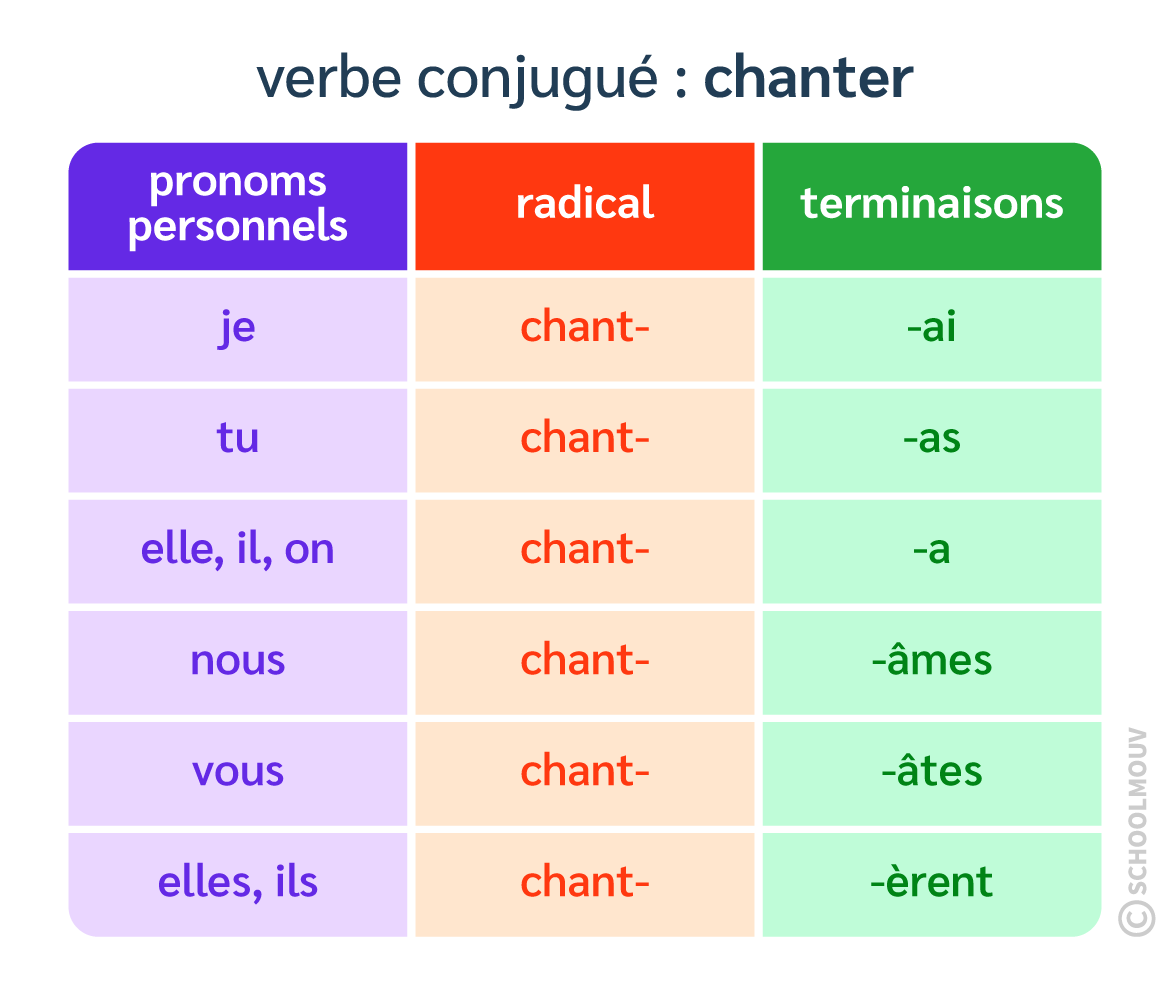 verbe conjugué : chanter

| pronoms personnels | radical | terminaisons |
|---|---|---|
| je | chant- | -ai |
| tu | chant- | -as |
| elle, il, on | chant- | -a |
| nous | chant- | -âmes |
| vous | chant- | -âtes |
| elles, ils | chant- | -èrent |

© SCHOOLMOUV